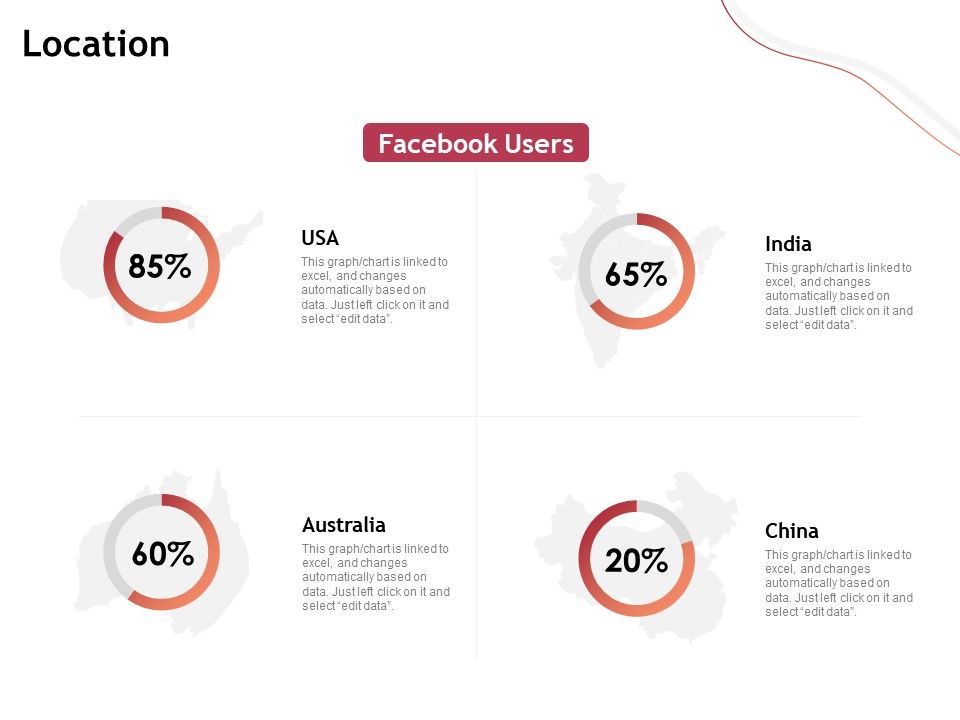 Location

Facebook Users

85%

USA

This graph/chart is linked to excel, and changes automatically based on data. Just left click on it and select "edit data".

65%

India

This graph/chart is linked to excel, and changes automatically based on data. Just left click on it and select "edit data".

60%

Australia

This graph/chart is linked to excel, and changes automatically based on data. Just left click on it and select "edit data".

20%

China

This graph/chart is linked to excel, and changes automatically based on data. Just left click on it and select "edit data".